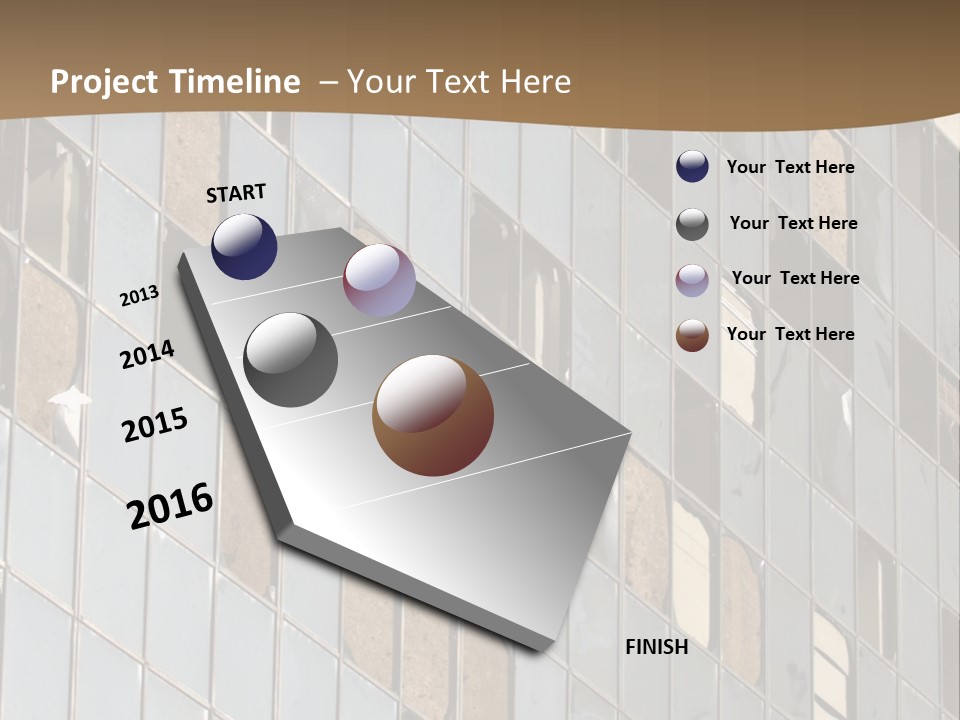 Project Timeline – Your Text Here

START

2013

2014

2015

2016

FINISH

Your Text Here

Your Text Here

Your Text Here

Your Text Here